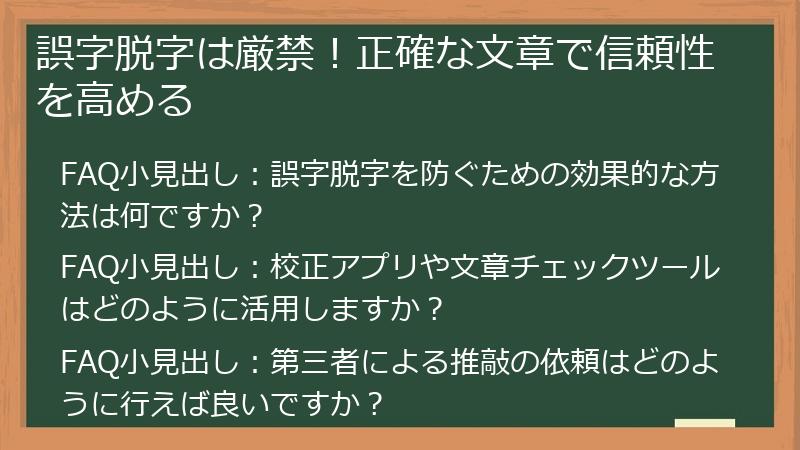 誤字脱字は厳禁！正確な文章で信頼性を高める

FAQ小見出し：誤字脱字を防ぐための効果的な方法は何ですか？

FAQ小見出し：校正アプリや文章チェックツールはどのように活用しますか？

FAQ小見出し：第三者による推敲の依頼はどのように行えば良いですか？